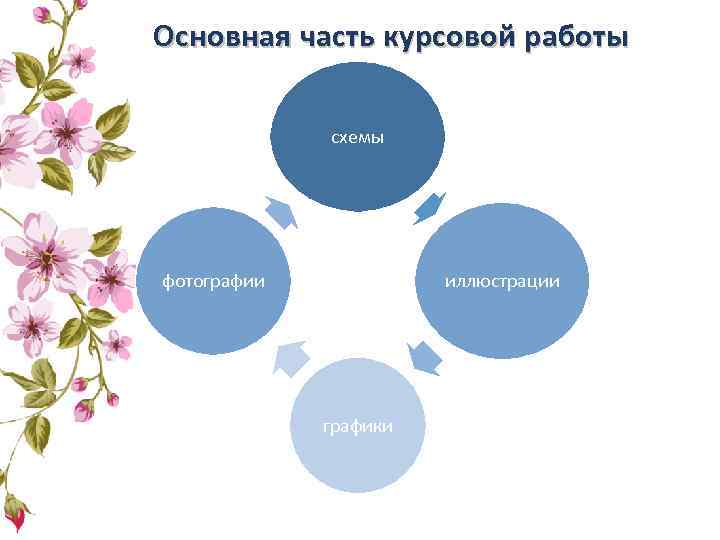 Основная часть курсовой работы

схемы

иллюстрации

графики

фотографии